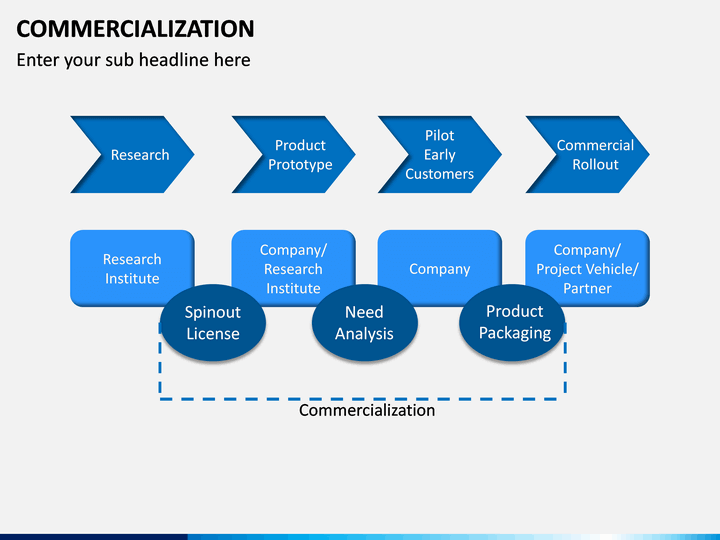 COMMERCIALIZATION
Enter your sub headline here

Research

Product Prototype

Pilot Early Customers

Commercial Rollout

Research Institute

Company/ Research Institute

Company

Company/ Project Vehicle/ Partner

Spinout License

Need Analysis

Product Packaging

Commercialization